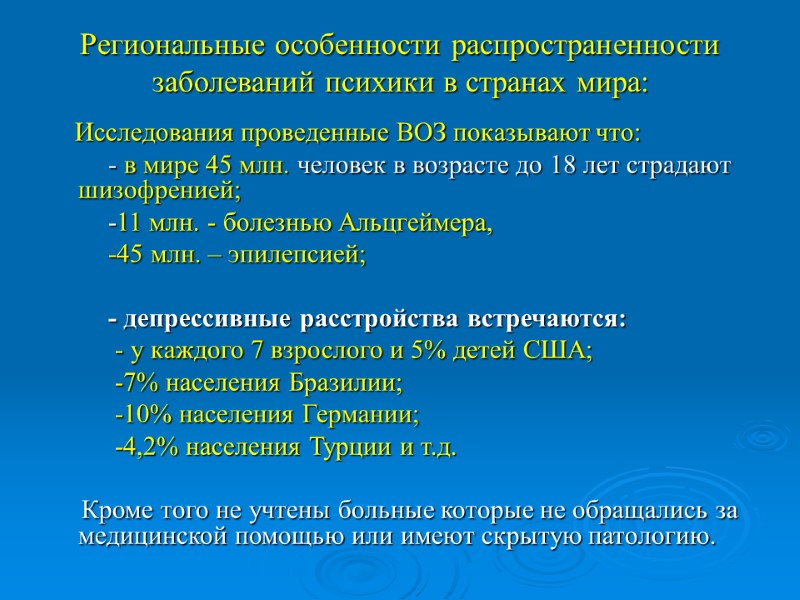 Региональные особенности распространенности заболеваний психики в странах мира:

Исследования проведенные ВОЗ показывают что:

- в мире 45 млн. человек в возрасте до 18 лет страдают шизофренией;

-11 млн. - болезнью Альцгеймера,

-45 млн. – эпилепсией;

- депрессивные расстройства встречаются:

- у каждого 7 взрослого и 5% детей США;

-7% населения Бразилии;

-10% населения Германии;

-4,2% населения Турции и т.д.

Кроме того не учтены больные которые не обращались за медицинской помощью или имеют скрытую патологию.